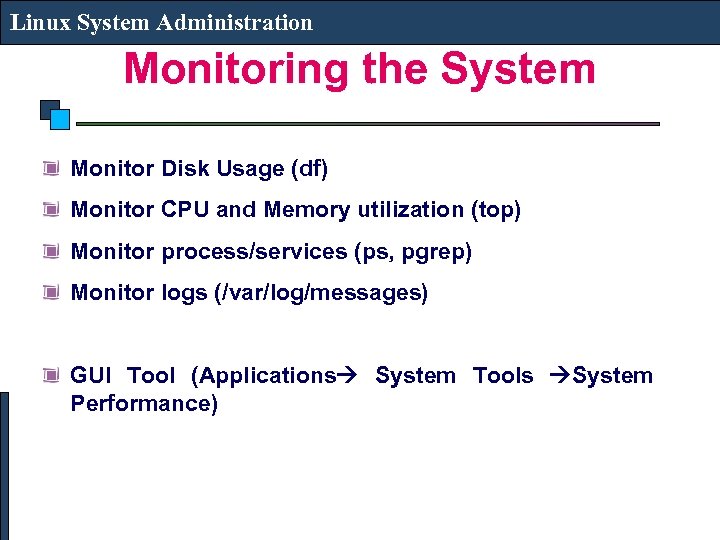 Linux System Administration

Monitoring the System

Monitor Disk Usage (df)

Monitor CPU and Memory utilization (top)

Monitor process/services (ps, pgrep)

Monitor logs (/var/log/messages)

GUI Tool (Applications→ System Tools →System Performance)